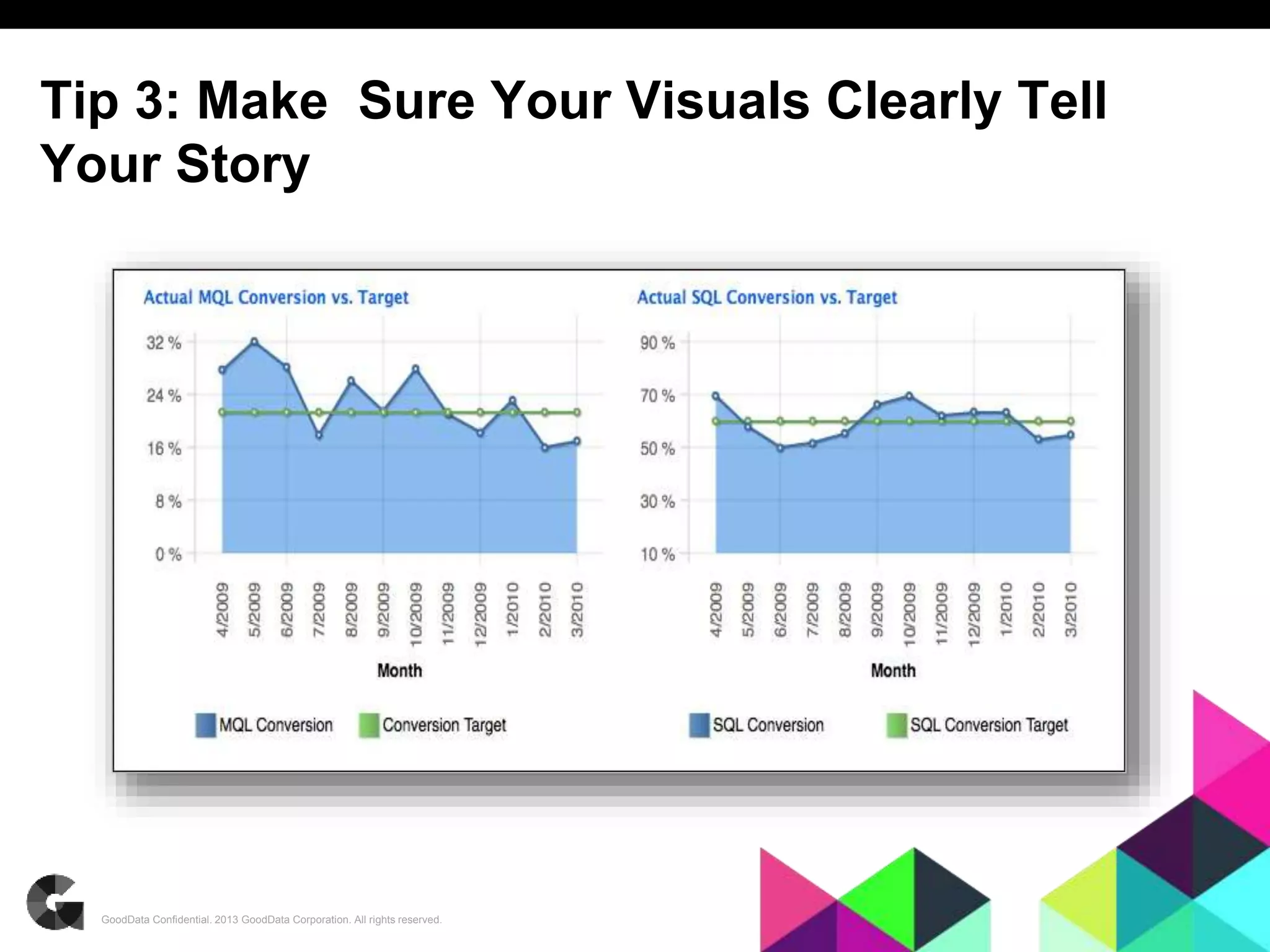 Tip 3: Make Sure Your Visuals Clearly Tell Your Story

Actual MQL Conversion vs. Target

32 %
24 %
16 %
8 %
0 %

4/2009 5/2009 6/2009 7/2009 8/2009 9/2009 10/2009 11/2009 12/2009 1/2010 2/2010 3/2010

Month

MQL Conversion Conversion Target

Actual SQL Conversion vs. Target

90 %
70 %
50 %
30 %
10 %

4/2009 5/2009 6/2009 7/2009 8/2009 9/2009 10/2009 11/2009 12/2009 1/2010 2/2010 3/2010

Month

SQL Conversion SQL Conversion Target

GoodData Confidential. 2013 GoodData Corporation. All rights reserved.